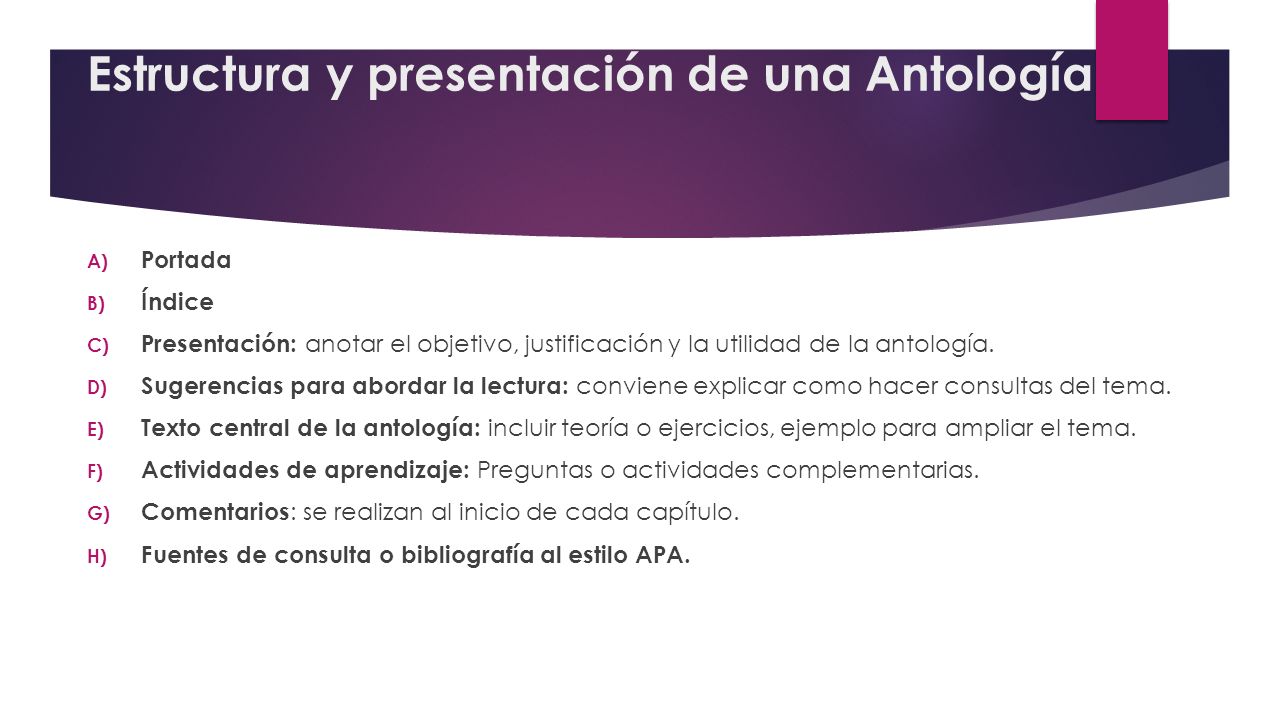 Estructura y presentación de una Antología

A) Portada
B) Índice
C) Presentación: anotar el objetivo, justificación y la utilidad de la antología.
D) Sugerencias para abordar la lectura: conviene explicar como hacer consultas del tema.
E) Texto central de la antología: incluir teoría o ejercicios, ejemplo para ampliar el tema.
F) Actividades de aprendizaje: Preguntas o actividades complementarias.
G) Comentarios: se realizan al inicio de cada capítulo.
H) Fuentes de consulta o bibliografía al estilo APA.